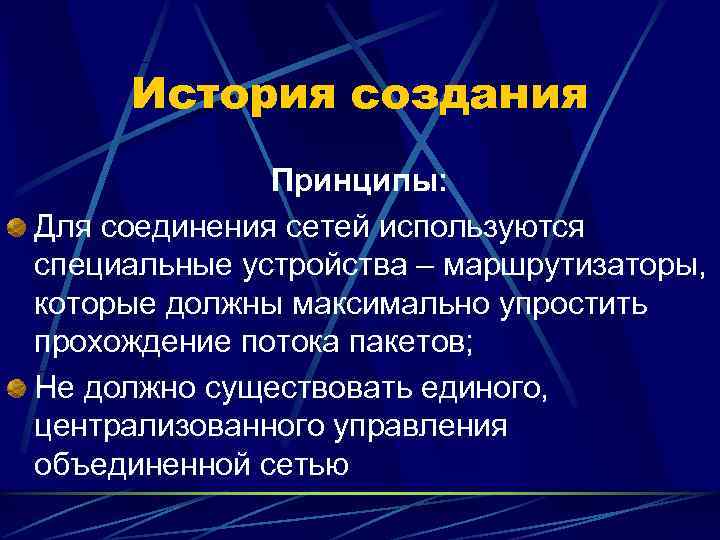 История создания

Принципы:

Для соединения сетей используются специальные устройства – маршрутизаторы, которые должны максимально упростить прохождение потока пакетов;

Не должно существовать единого, централизованного управления объединенной сетью